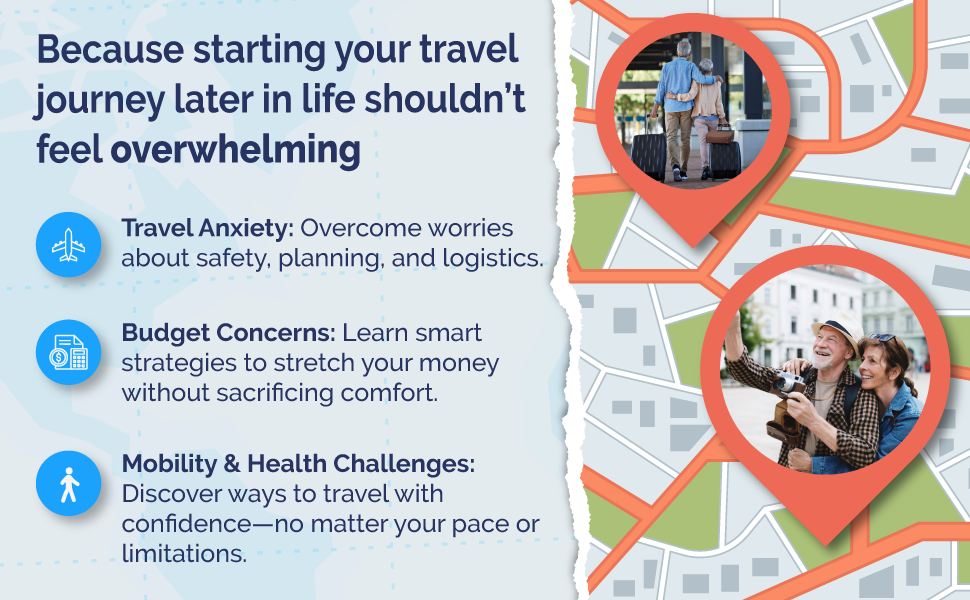 Because starting your travel journey later in life shouldn't feel overwhelming

Travel Anxiety: Overcome worries about safety, planning, and logistics.

Budget Concerns: Learn smart strategies to stretch your money without sacrificing comfort.

Mobility & Health Challenges: Discover ways to travel with confidence—no matter your pace or limitations.